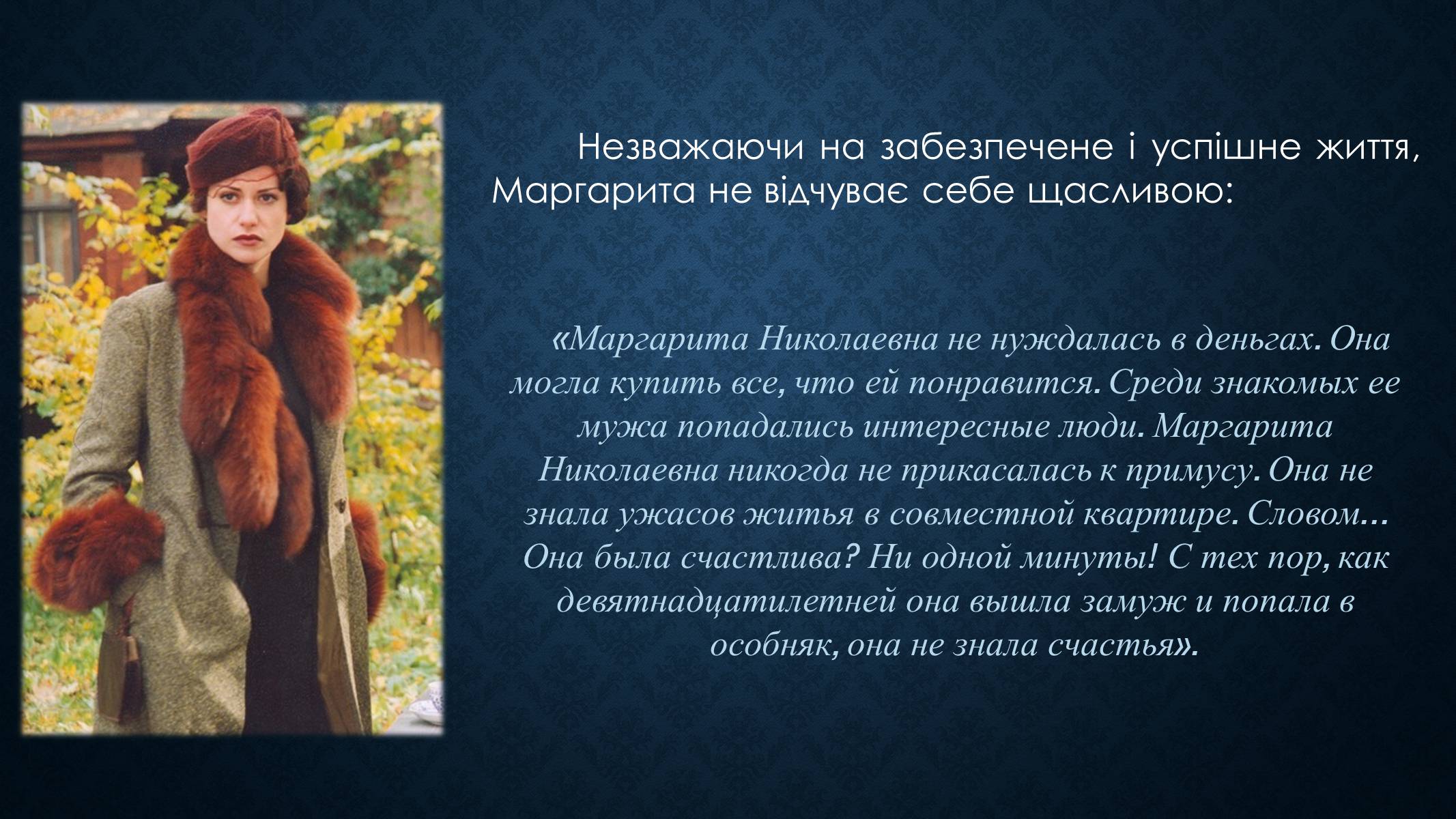 Незважаючи на забезпечене і успішне життя, Маргарита не відчуває себе щасливою:

«Маргарита Николаевна не нуждалась в деньгах. Она могла купить все, что ей понравится. Среди знакомых ее мужа попадались интересные люди. Маргарита Николаевна никогда не прикасалась к примусу. Она не знала ужасов житья в совместной квартире. Словом… Она была счастлива? Ни одной минуты! С тех пор, как девятнадцатилетней она вышла замуж и попала в особняк, она не знала счастья».